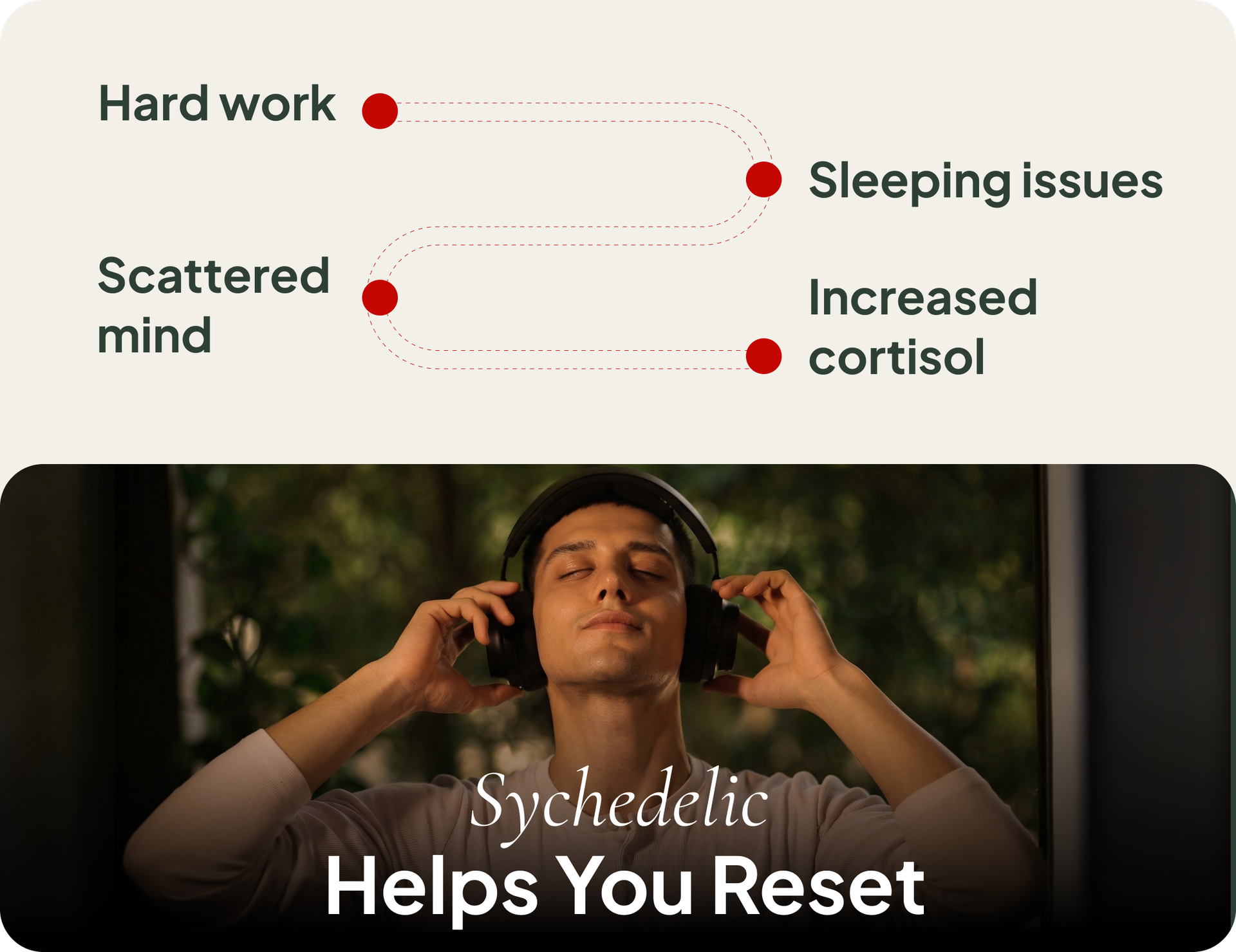 Hard work

Sleeping issues

Scattered mind

Increased cortisol

Sychedelic
Helps You Reset